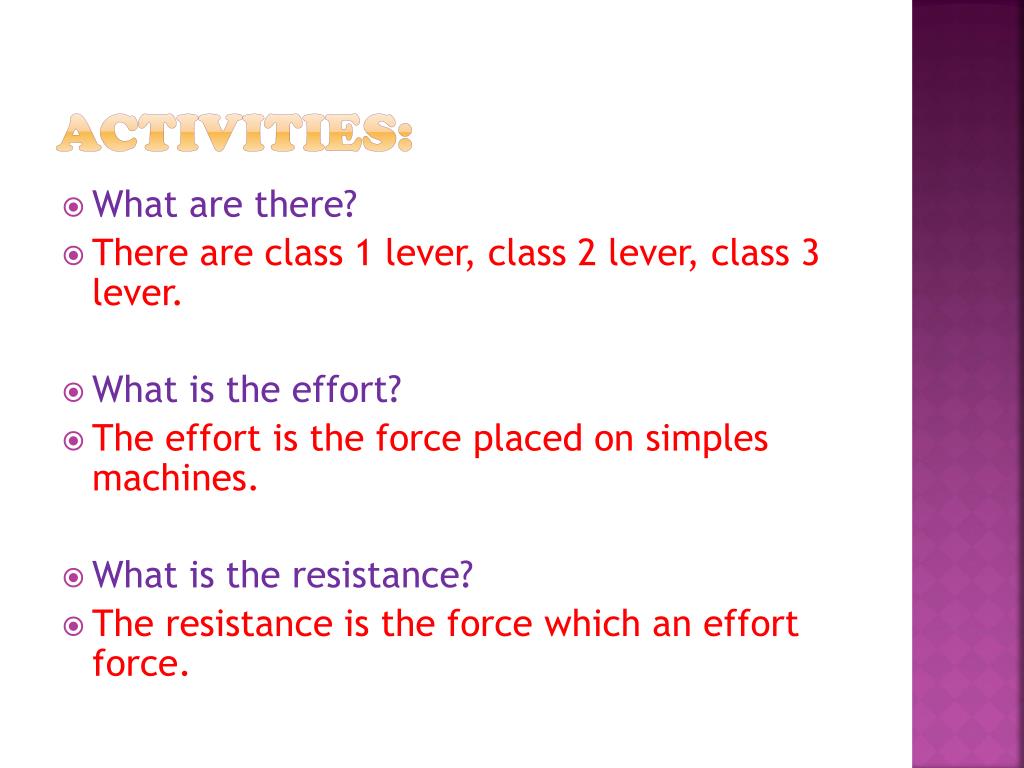 ACTIVITIES:

What are there?

There are class 1 lever, class 2 lever, class 3 lever.

What is the effort?

The effort is the force placed on simples machines.

What is the resistance?

The resistance is the force which an effort force.